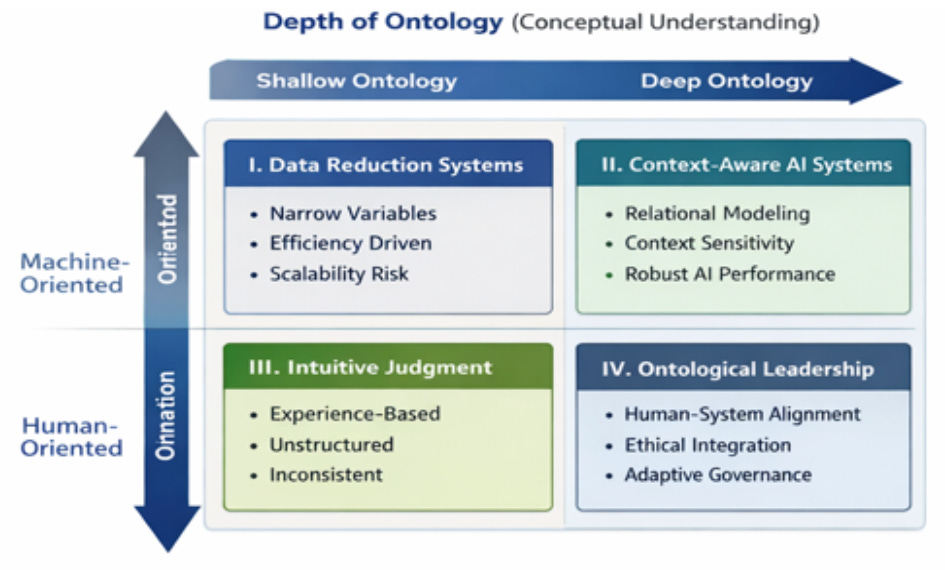 Depth of Ontology (Conceptual Understanding)

Shallow Ontology
Deep Ontology

Machine-Oriented
Orientnd

Human-Oriented
Onnation

I. Data Reduction Systems
• Narrow Variables
• Efficiency Driven
• Scalability Risk

II. Context-Aware AI Systems
• Relational Modeling
• Context Sensitivity
• Robust AI Performance

III. Intuitive Judgment
• Experience-Based
• Unstructured
• Inconsistent

IV. Ontological Leadership
• Human-System Alignment
• Ethical Integration
• Adaptive Governance